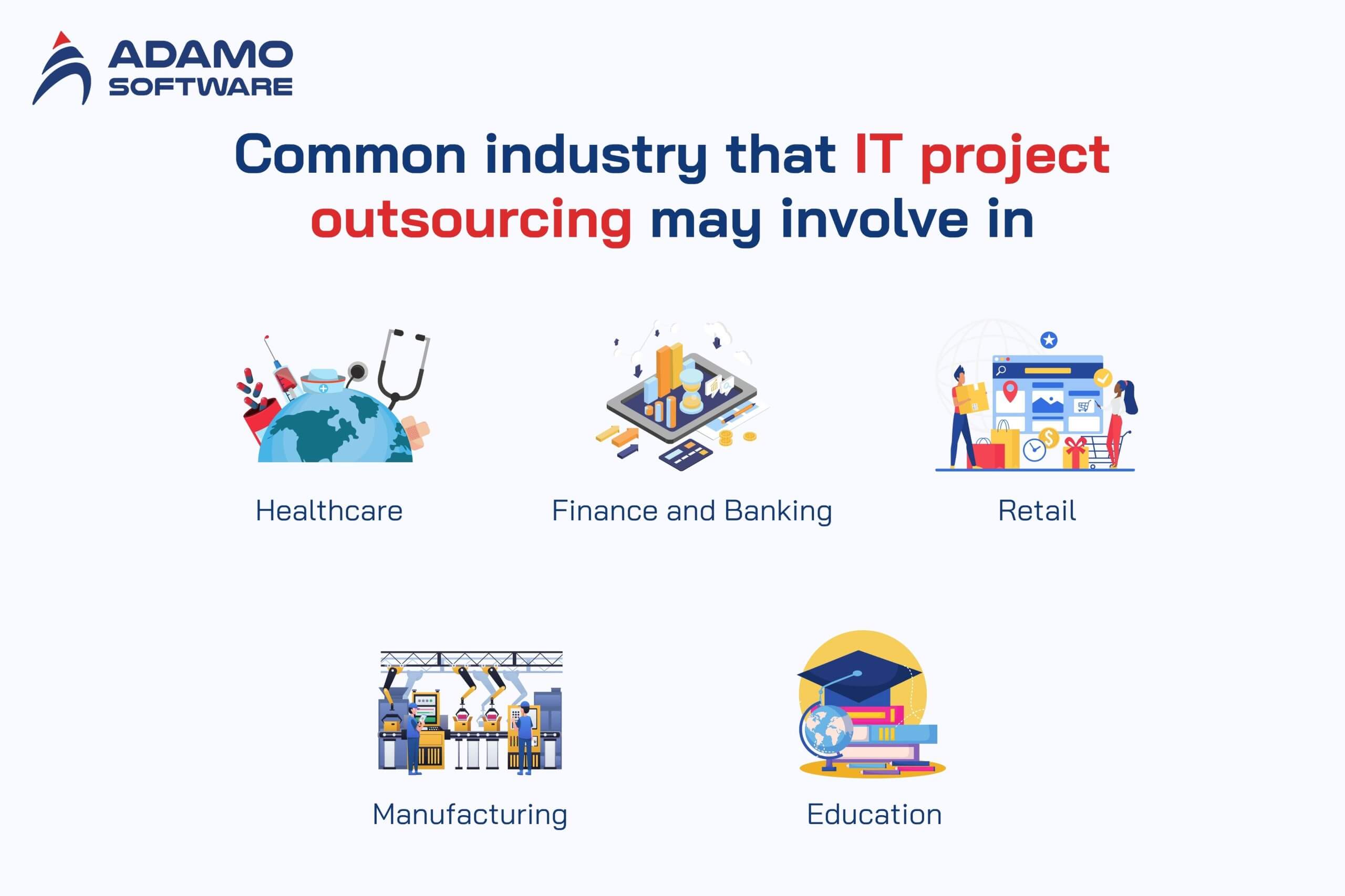 ADAMO SOFTWARE

Common industry that IT project outsourcing may involve in

Healthcare

Finance and Banking

Retail

Manufacturing

Education